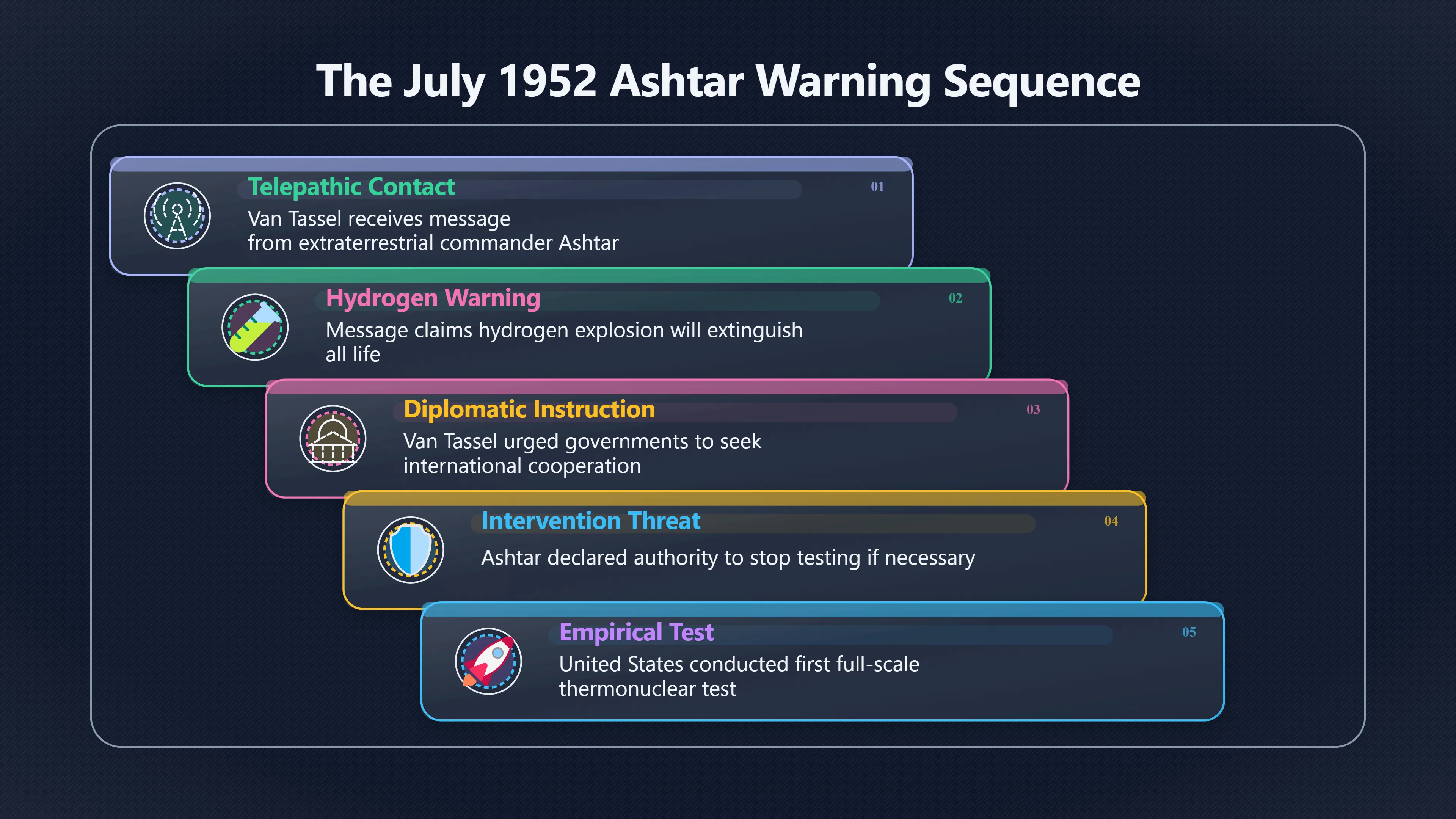 The July 1952 Ashtar Warning Sequence

Telepathic Contact
01
Van Tassel receives message from extraterrestrial commander Ashtar

Hydrogen Warning
02
Message claims hydrogen explosion will extinguish all life

Diplomatic Instruction
03
Van Tassel urged governments to seek international cooperation

Intervention Threat
04
Ashtar declared authority to stop testing if necessary

Empirical Test
05
United States conducted first full-scale thermonuclear test